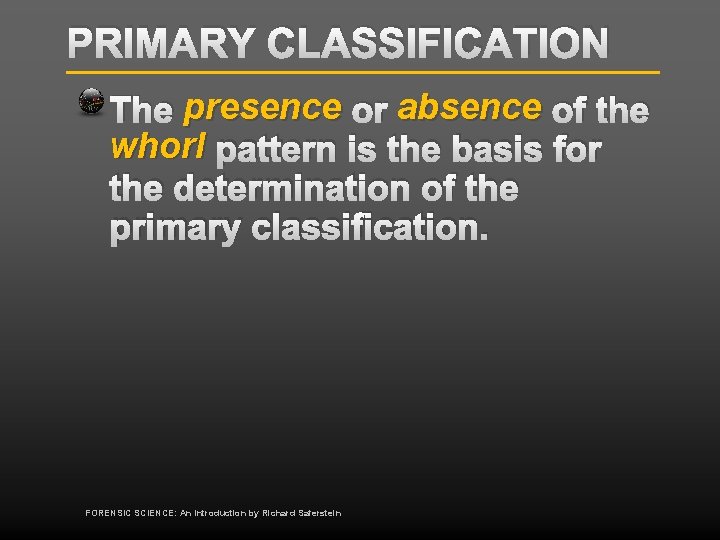 PRIMARY CLASSIFICATION

The presence or absence of the whorl pattern is the basis for the determination of the primary classification.

FORENSIC SCIENCE: An Introduction by Richard Saferstein